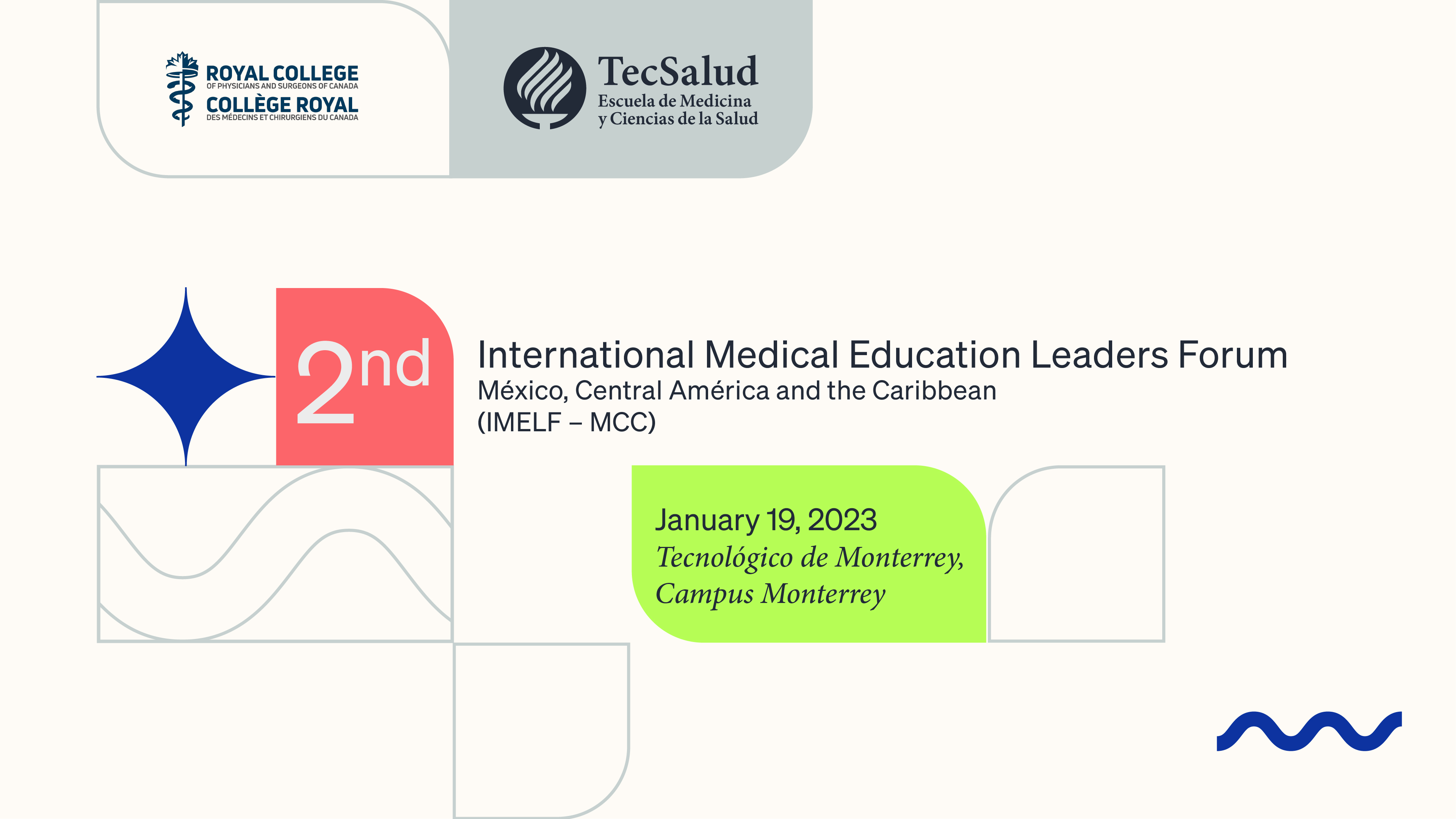 ROYAL COLLEGE
OF PHYSICIANS AND SURGEONS OF CANADA
COLLÈGE ROYAL
DES MÉDECINS ET CHIRURGIENS DU CANADA

TecSalud
Escuela de Medicina
y Ciencias de la Salud

2nd

International Medical Education Leaders Forum
México, Central América and the Caribbean
(IMELF – MCC)

January 19, 2023
Tecnológico de Monterrey,
Campus Monterrey